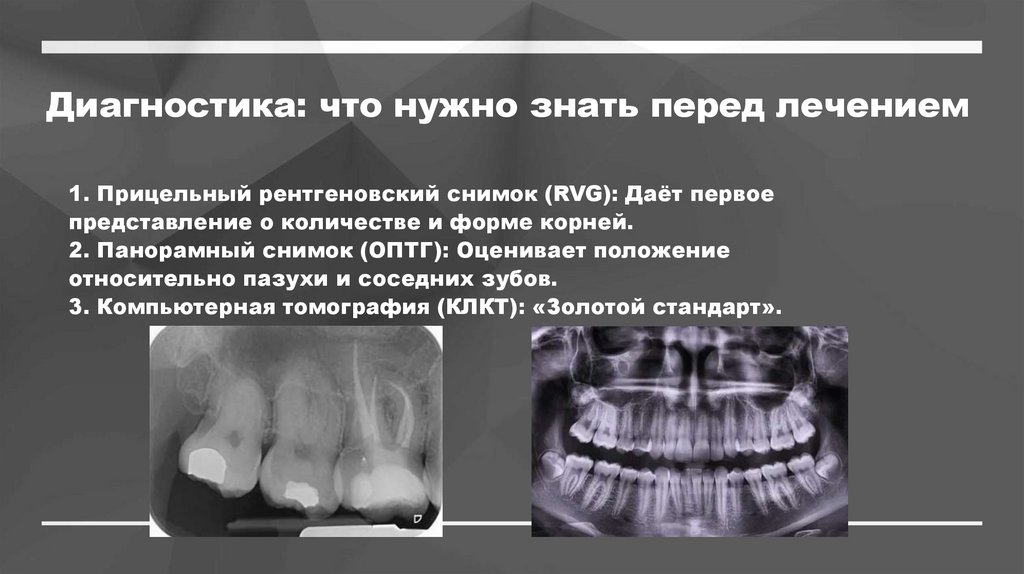 Диагностика: что нужно знать перед лечением

1. Прицельный рентгеновский снимок (RVG): Даёт первое представление о количестве и форме корней.
2. Панорамный снимок (ОПТГ): Оценивает положение относительно пазухи и соседних зубов.
3. Компьютерная томография (КЛКТ): «Золотой стандарт».